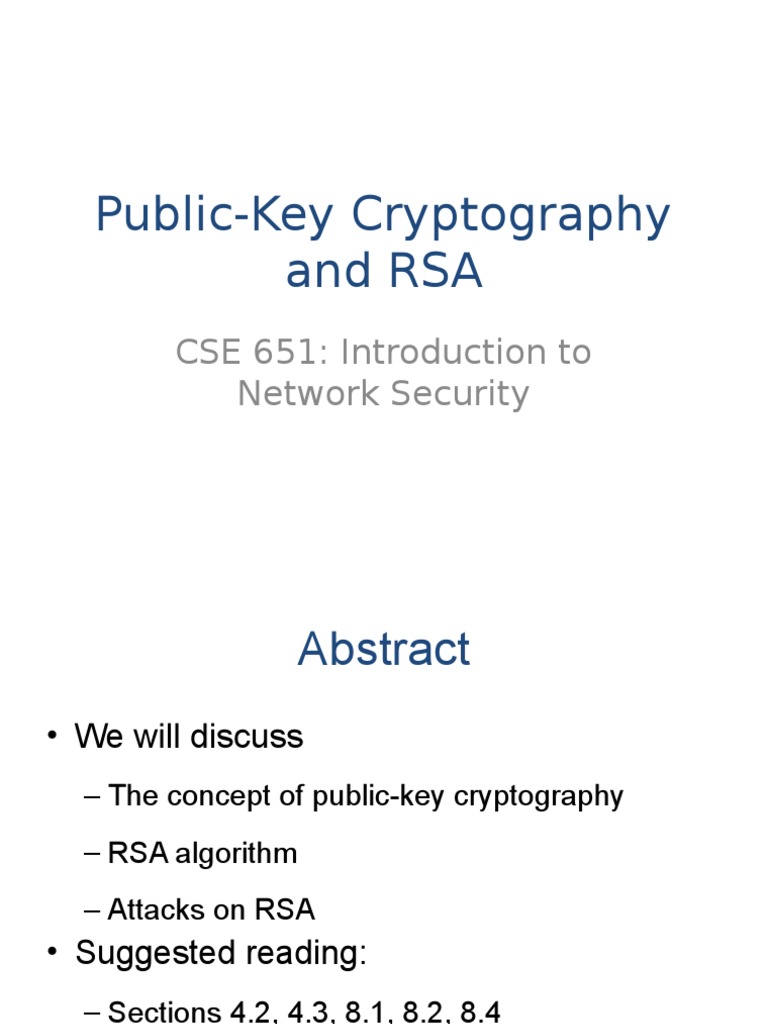 Public-Key Cryptography and RSA

CSE 651: Introduction to Network Security

Abstract

• We will discuss
– The concept of public-key cryptography
– RSA algorithm
– Attacks on RSA
• Suggested reading:
– Sections 4.2, 4.3, 8.1, 8.2, 8.4